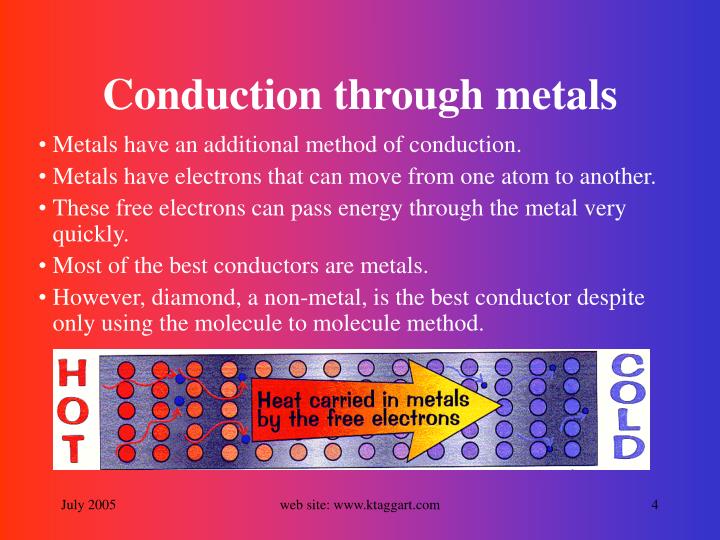 Conduction through metals

• Metals have an additional method of conduction.

• Metals have electrons that can move from one atom to another.

• These free electrons can pass energy through the metal very quickly.

• Most of the best conductors are metals.

• However, diamond, a non-metal, is the best conductor despite only using the molecule to molecule method.

HOT

Heat carried in metals by the free electrons

COLD

July 2005

web site: www.ktaggart.com

4